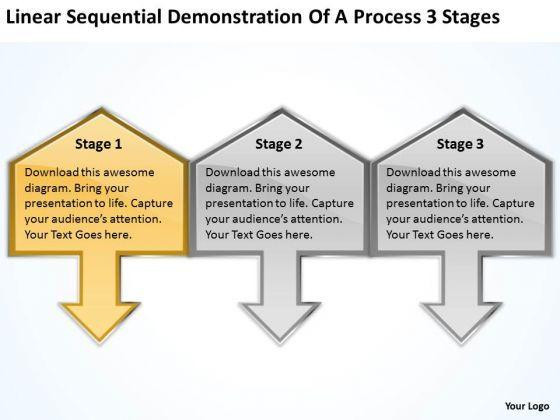 Linear Sequential Demonstration Of A Process 3 Stages

Stage 1

Download this awesome diagram. Bring your presentation to life. Capture your audience's attention. Your Text Goes here.

Stage 2

Download this awesome diagram. Bring your presentation to life. Capture your audience's attention. Your Text Goes here.

Stage 3

Download this awesome diagram. Bring your presentation to life. Capture your audience's attention. Your Text Goes here.

Your Logo